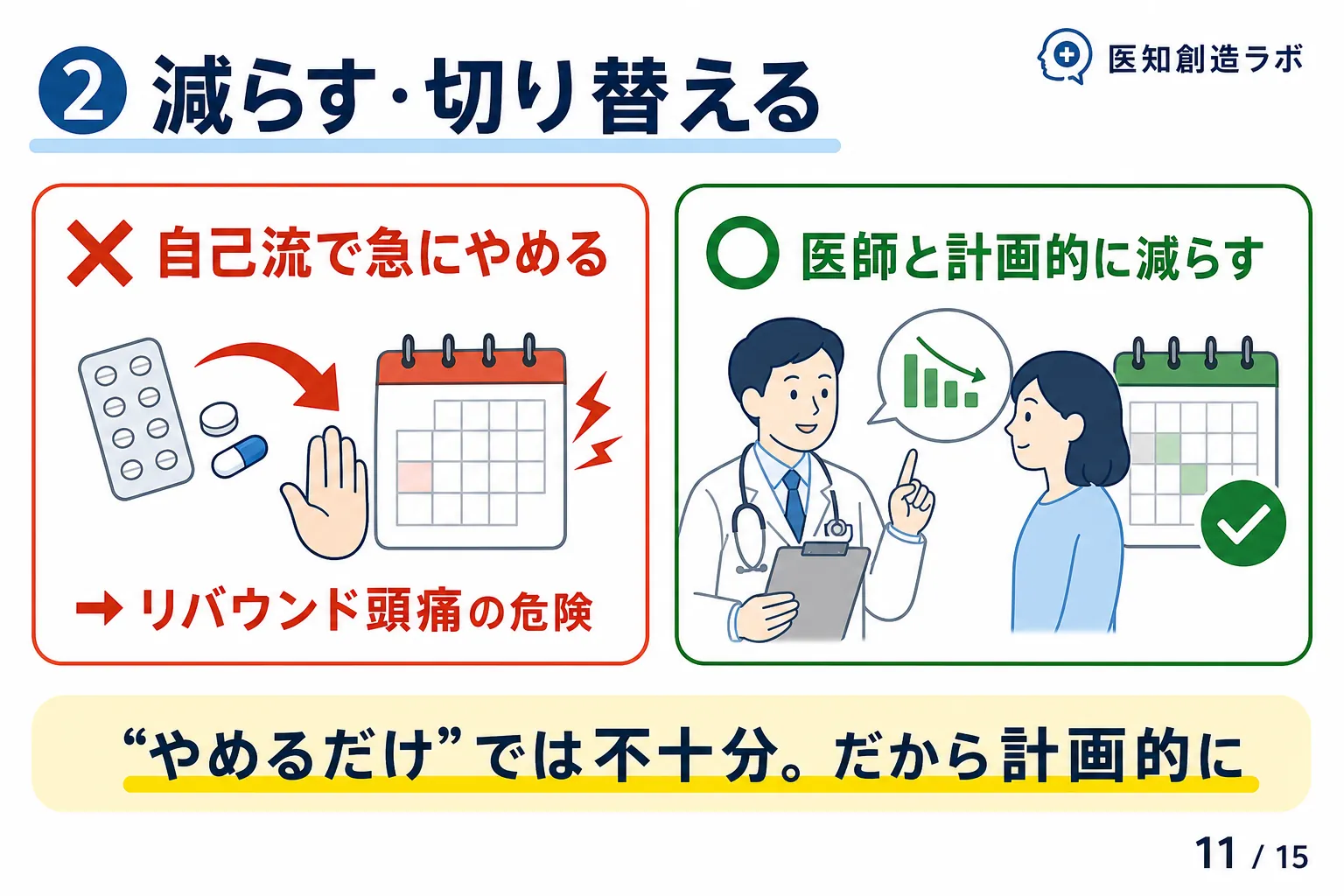 ② 減らす・切り替える

医知創造ラボ

✕ 自己流で急にやめる

→ リバウンド頭痛の危険

○ 医師と計画的に減らす

“やめるだけ”では不十分。だから計画的に

11 / 15